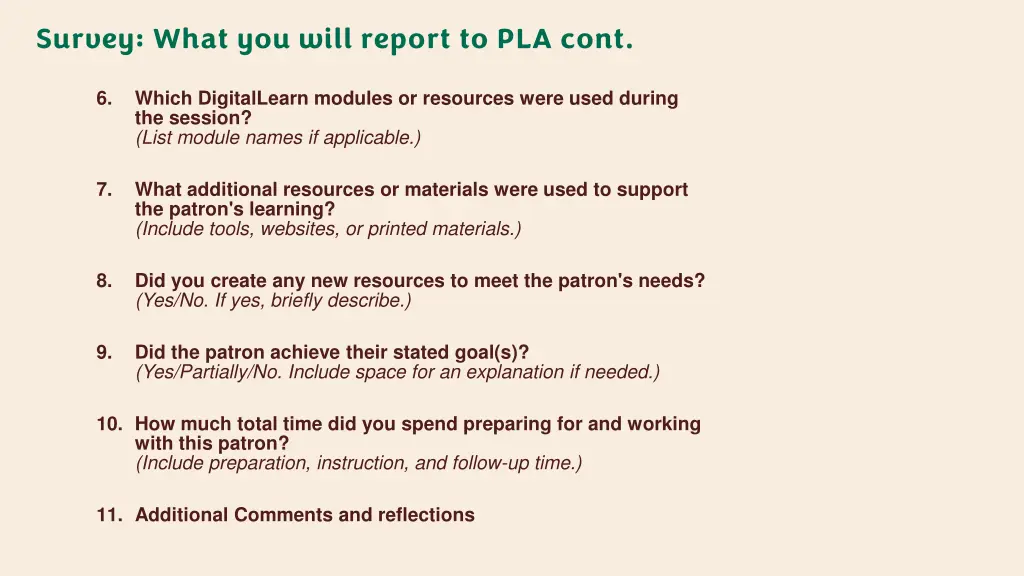 Survey: What you will report to PLA cont.

6. Which DigitalLearn modules or resources were used during the session?
(List module names if applicable.)

7. What additional resources or materials were used to support the patron's learning?
(Include tools, websites, or printed materials.)

8. Did you create any new resources to meet the patron's needs?
(Yes/No. If yes, briefly describe.)

9. Did the patron achieve their stated goal(s)?
(Yes/Partially/No. Include space for an explanation if needed.)

10. How much total time did you spend preparing for and working with this patron?
(Include preparation, instruction, and follow-up time.)

11. Additional Comments and reflections